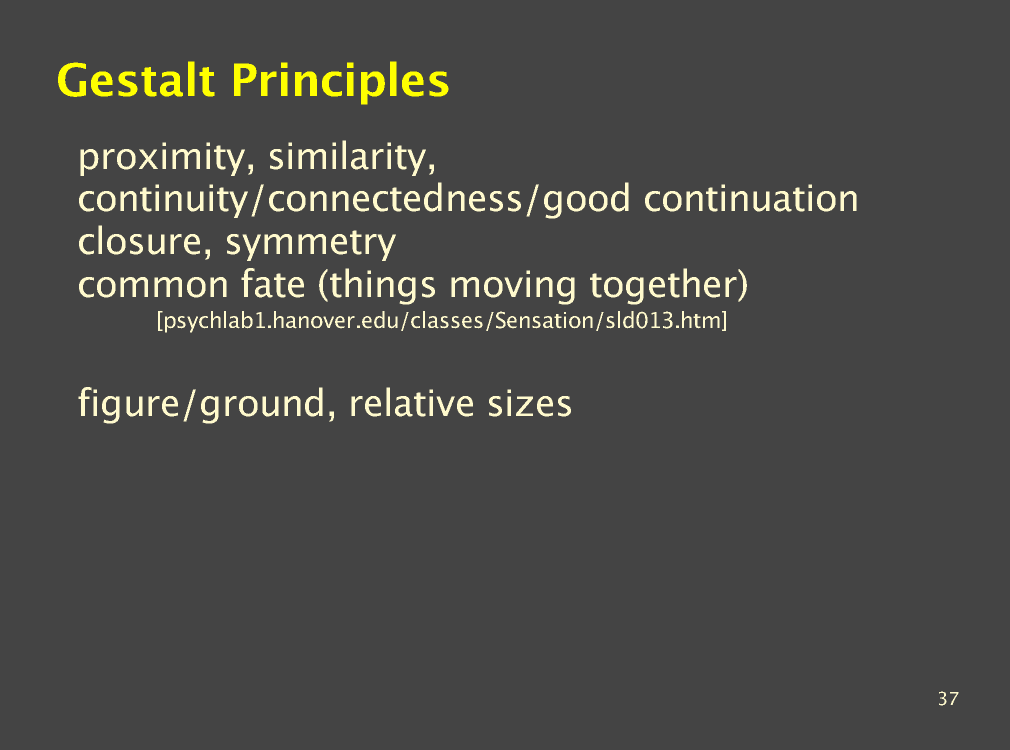 Gestalt Principles

proximity, similarity,
continuity/connectedness/good continuation
closure, symmetry
common fate (things moving together)
[psychlab1.hanover.edu/classes/Sensation/sld013.htm]

figure/ground, relative sizes

37